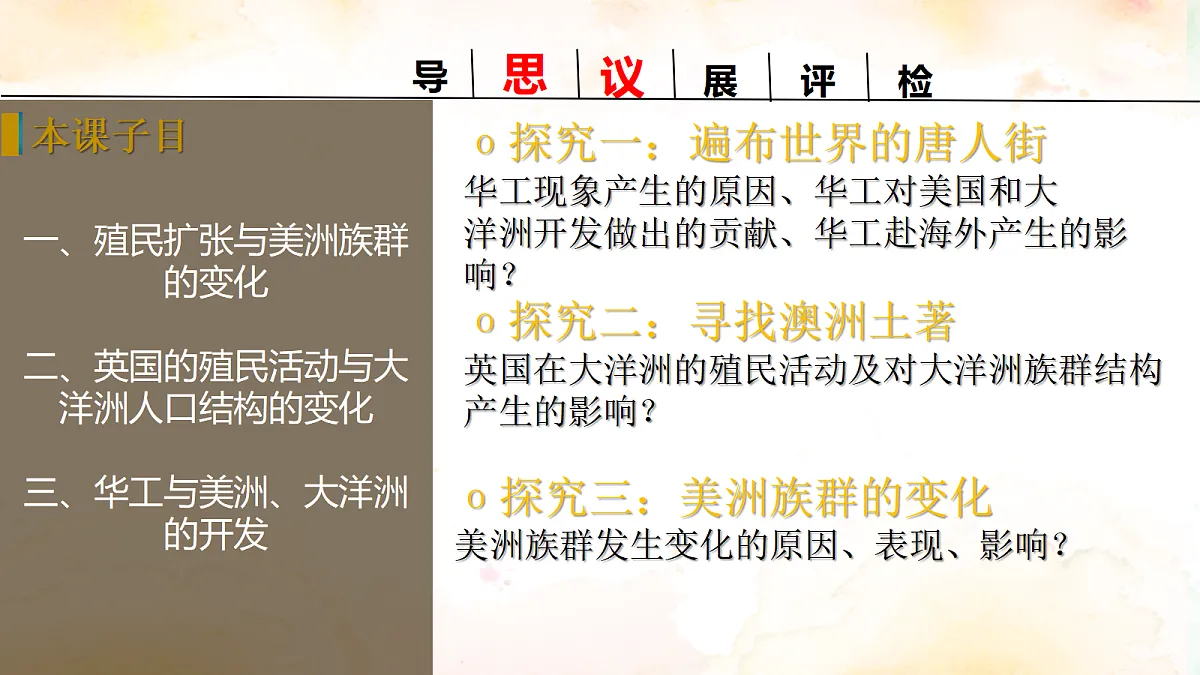 导 思 议 展 评 检

本课子目

一、殖民扩张与美洲族群的变化

二、英国的殖民活动与大洋洲人口结构的变化

三、华工与美洲、大洋洲的开发

o 探究一：遍布世界的唐人街

华工现象产生的原因、华工对美国和大洋洲开发做出的贡献、华工赴海外产生的影响？

o 探究二：寻找澳洲土著

英国在大洋洲的殖民活动及对大洋洲族群结构产生的影响？

o 探究三：美洲族群的变化

美洲族群发生变化的原因、表现、影响？